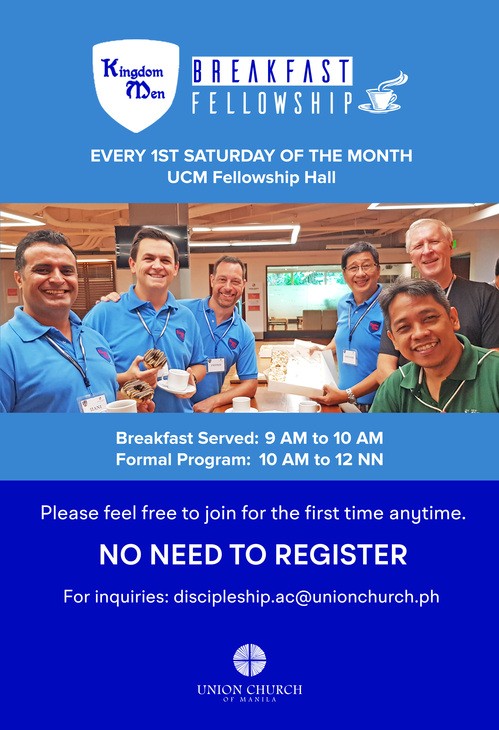 Kingdom Men

BREAKFAST FELLOWSHIP

EVERY 1ST SATURDAY OF THE MONTH
UCM Fellowship Hall

Breakfast Served: 9 AM to 10 AM
Formal Program: 10 AM to 12 NN

Please feel free to join for the first time anytime.

NO NEED TO REGISTER

For inquiries: discipleship.ac@unionchurch.ph

UNION CHURCH
OF MANILA